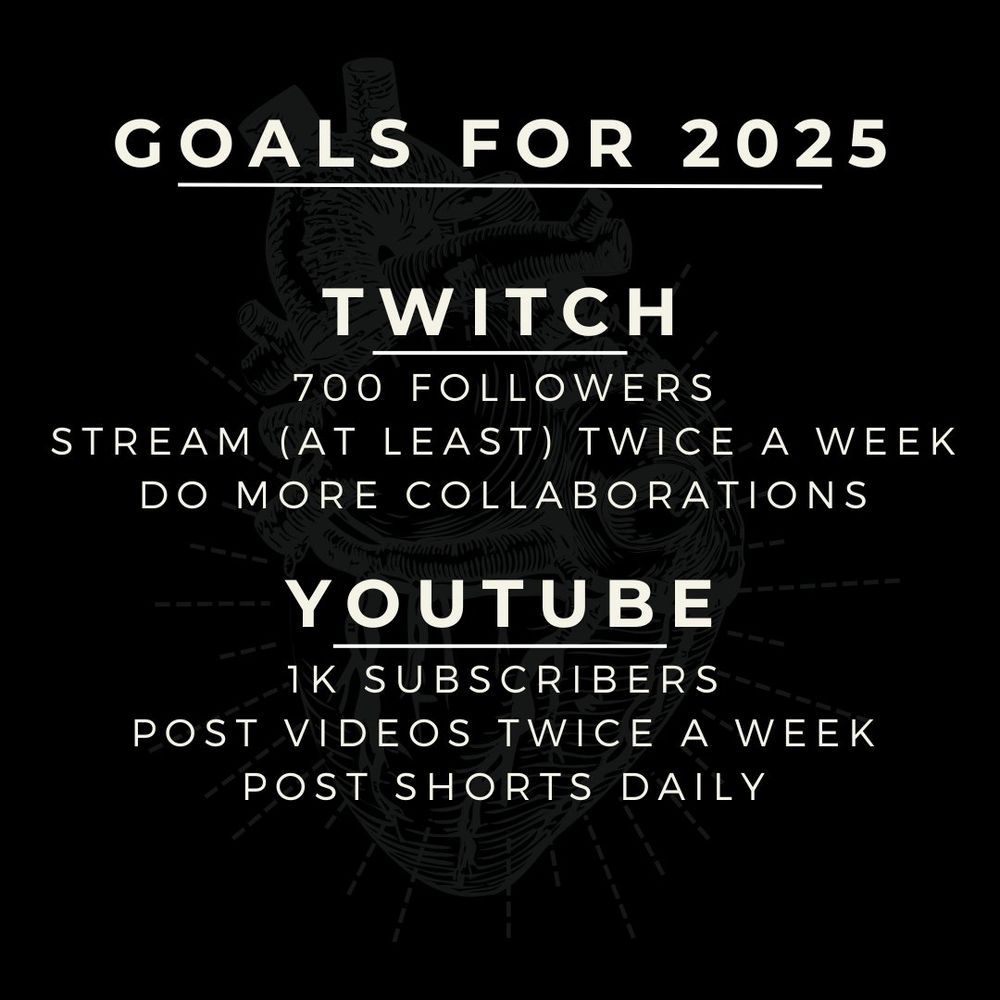 GOALS FOR 2025

TWITCH

700 FOLLOWERS
STREAM (AT LEAST) TWICE A WEEK
DO MORE COLLABORATIONS

YOUTUBE

1K SUBSCRIBERS
POST VIDEOS TWICE A WEEK
POST SHORTS DAILY